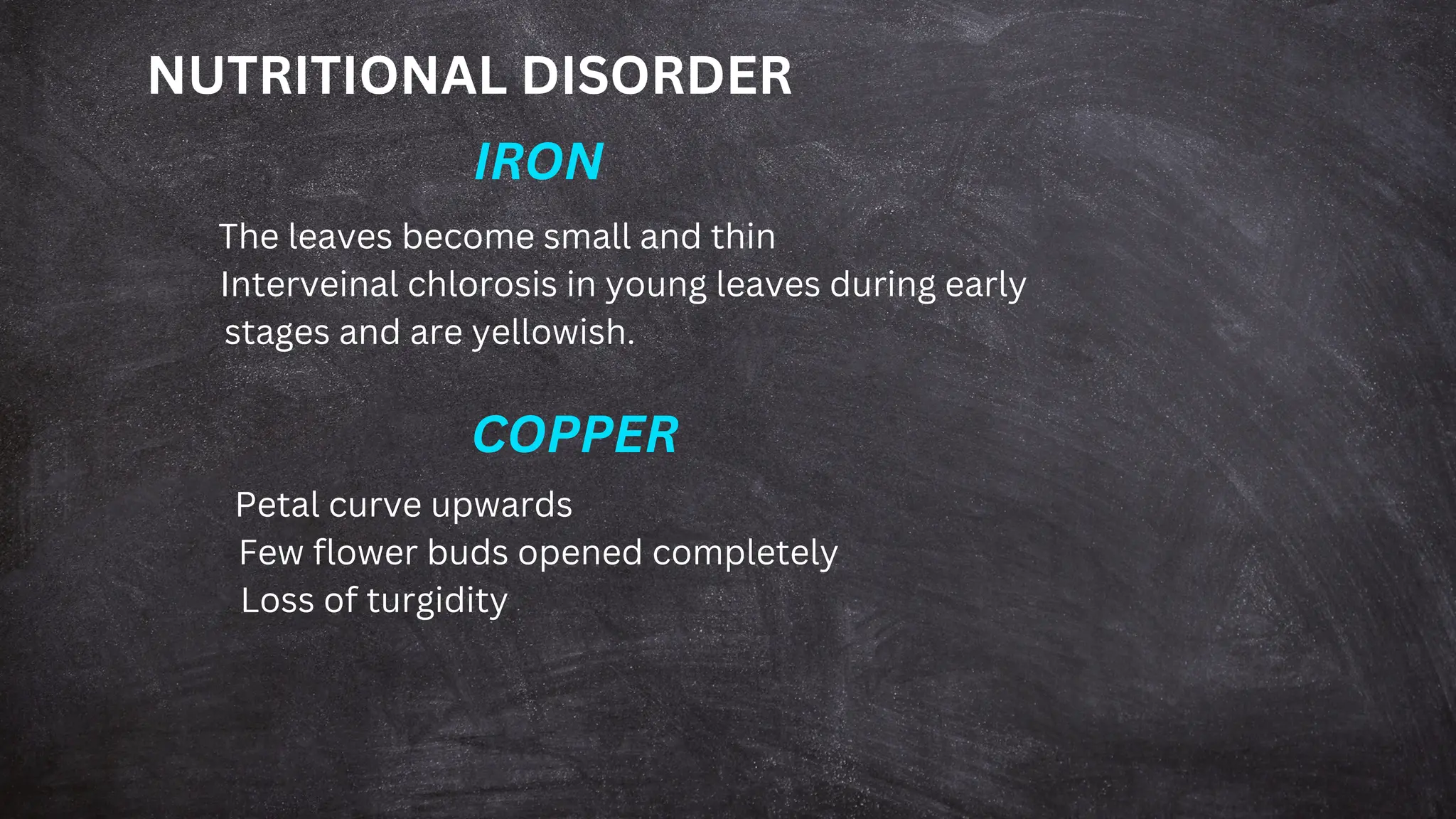 NUTRITIONAL DISORDER

IRON

The leaves become small and thin
Interveinal chlorosis in young leaves during early stages and are yellowish.

COPPER

Petal curve upwards
Few flower buds opened completely
Loss of turgidity